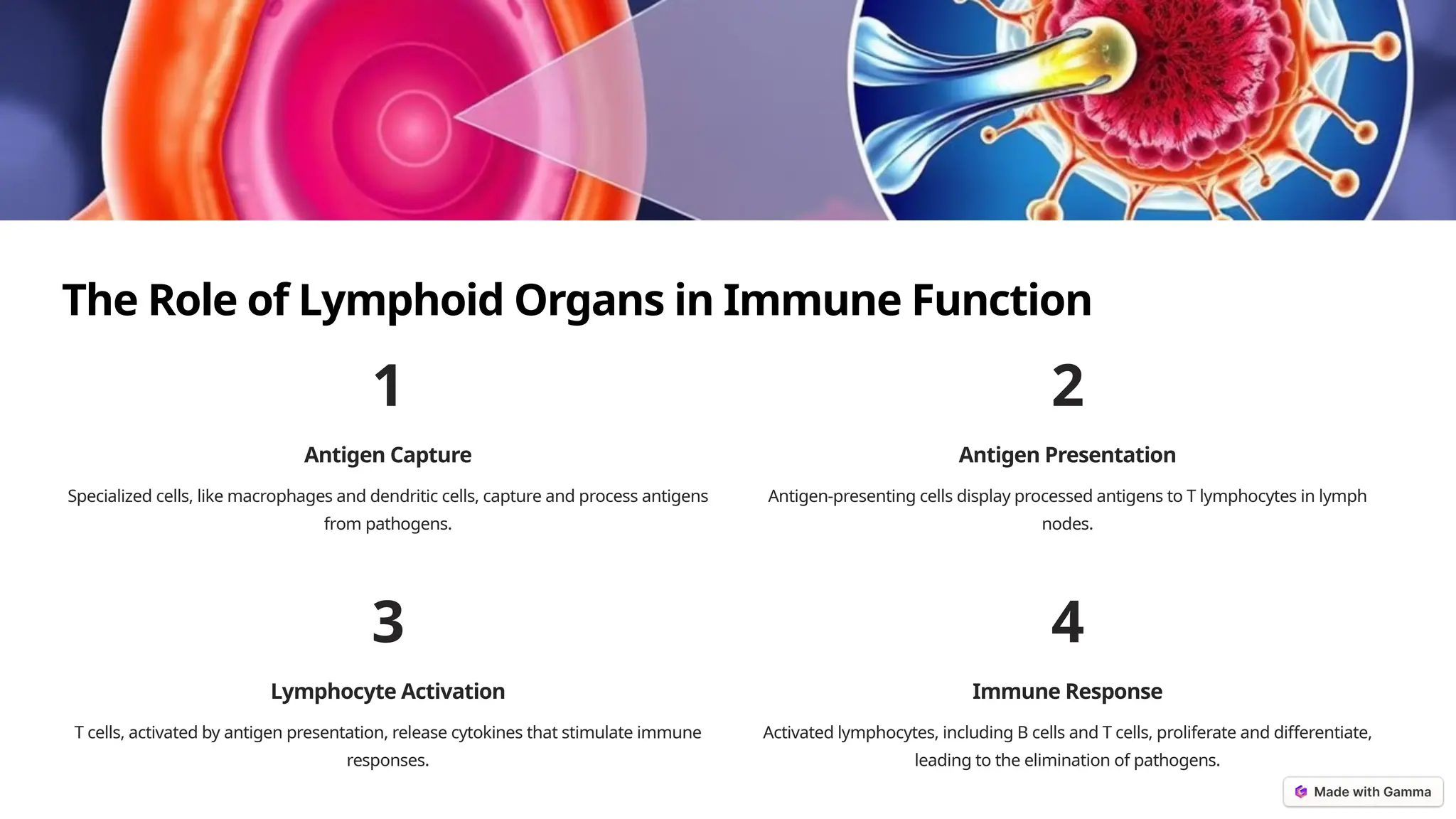 The Role of Lymphoid Organs in Immune Function

1

Antigen Capture

Specialized cells, like macrophages and dendritic cells, capture and process antigens from pathogens.

2

Antigen Presentation

Antigen-presenting cells display processed antigens to T lymphocytes in lymph nodes.

3

Lymphocyte Activation

T cells, activated by antigen presentation, release cytokines that stimulate immune responses.

4

Immune Response

Activated lymphocytes, including B cells and T cells, proliferate and differentiate, leading to the elimination of pathogens.

Made with Gamma